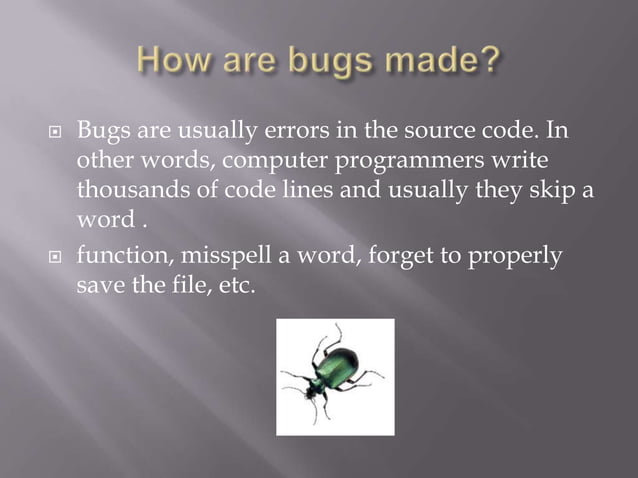 How are bugs made?

Bugs are usually errors in the source code. In other words, computer programmers write thousands of code lines and usually they skip a word .

function, misspell a word, forget to properly save the file, etc.